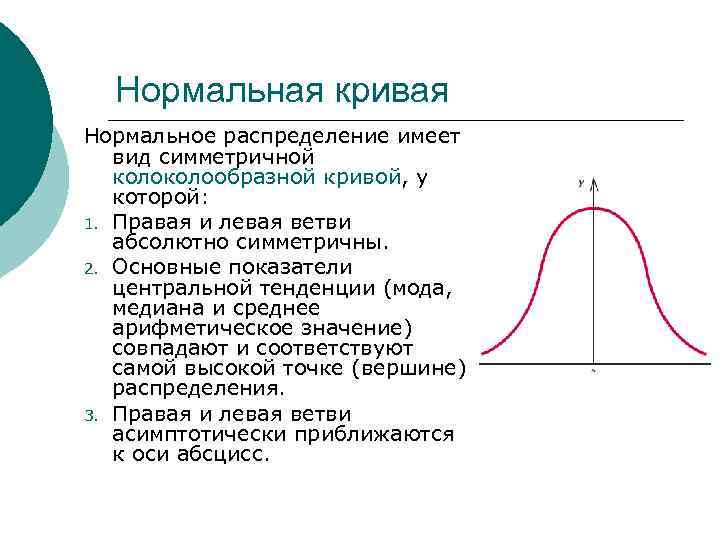 Нормальная кривая

Нормальное распределение имеет вид симметричной колоколообразной кривой, у которой:

1. Правая и левая ветви абсолютно симметричны.
2. Основные показатели центральной тенденции (мода, медиана и среднее арифметическое значение) совпадают и соответствуют самой высокой точке (вершине) распределения.
3. Правая и левая ветви асимптотически приближаются к оси абсцисс.

y